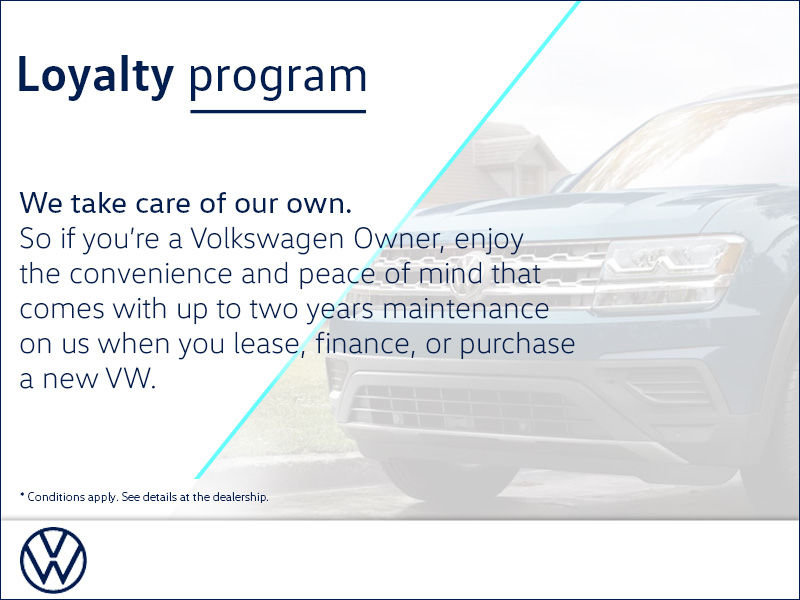 Loyalty program

We take care of our own.
So if you're a Volkswagen Owner, enjoy the convenience and peace of mind that comes with up to two years maintenance on us when you lease, finance, or purchase a new VW.

* Conditions apply. See details at the dealership.